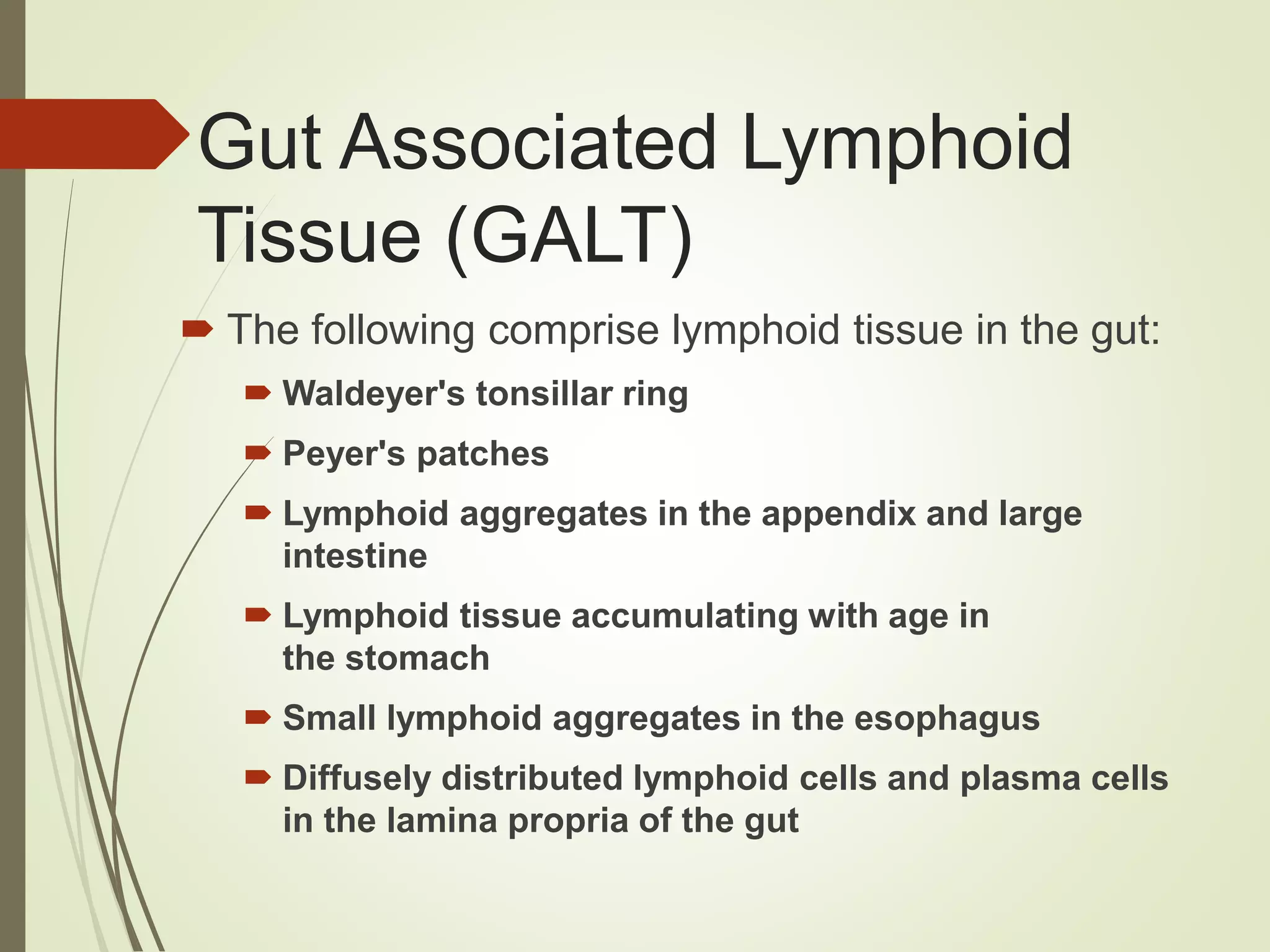 Gut Associated Lymphoid Tissue (GALT)

The following comprise lymphoid tissue in the gut:

Waldeyer's tonsillar ring

Peyer's patches

Lymphoid aggregates in the appendix and large intestine

Lymphoid tissue accumulating with age in the stomach

Small lymphoid aggregates in the esophagus

Diffusely distributed lymphoid cells and plasma cells in the lamina propria of the gut